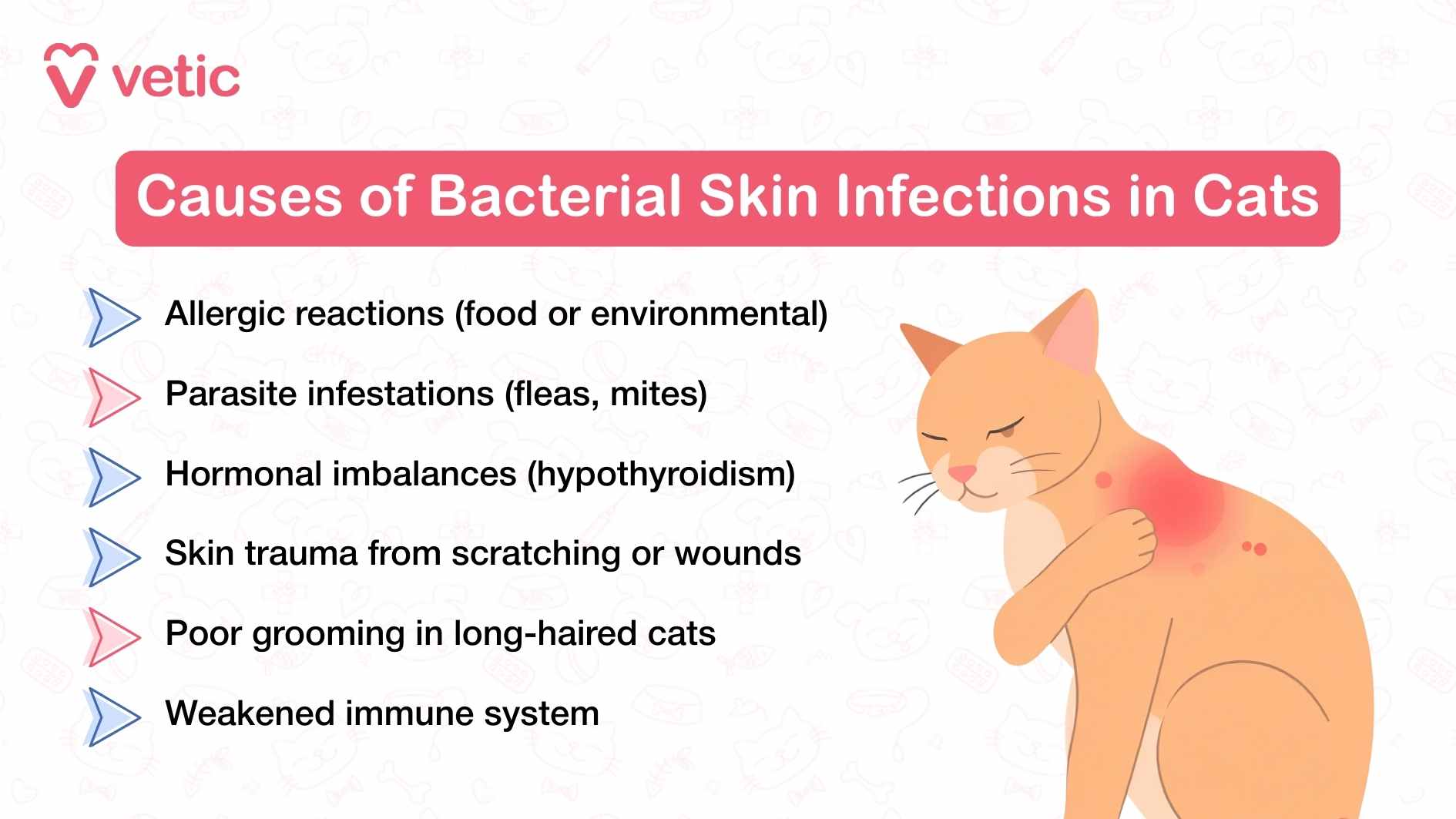 vetic

Causes of Bacterial Skin Infections in Cats

Allergic reactions (food or environmental)

Parasite infestations (fleas, mites)

Hormonal imbalances (hypothyroidism)

Skin trauma from scratching or wounds

Poor grooming in long-haired cats

Weakened immune system